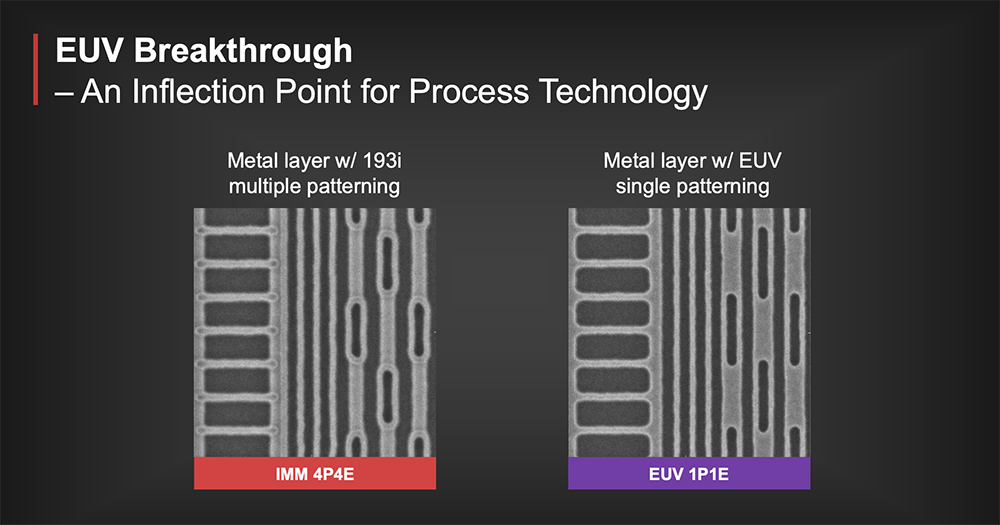 EUV Breakthrough
– An Inflection Point for Process Technology

Metal layer w/ 193i multiple patterning

IMM 4P4E

Metal layer w/ EUV single patterning

EUV 1P1E